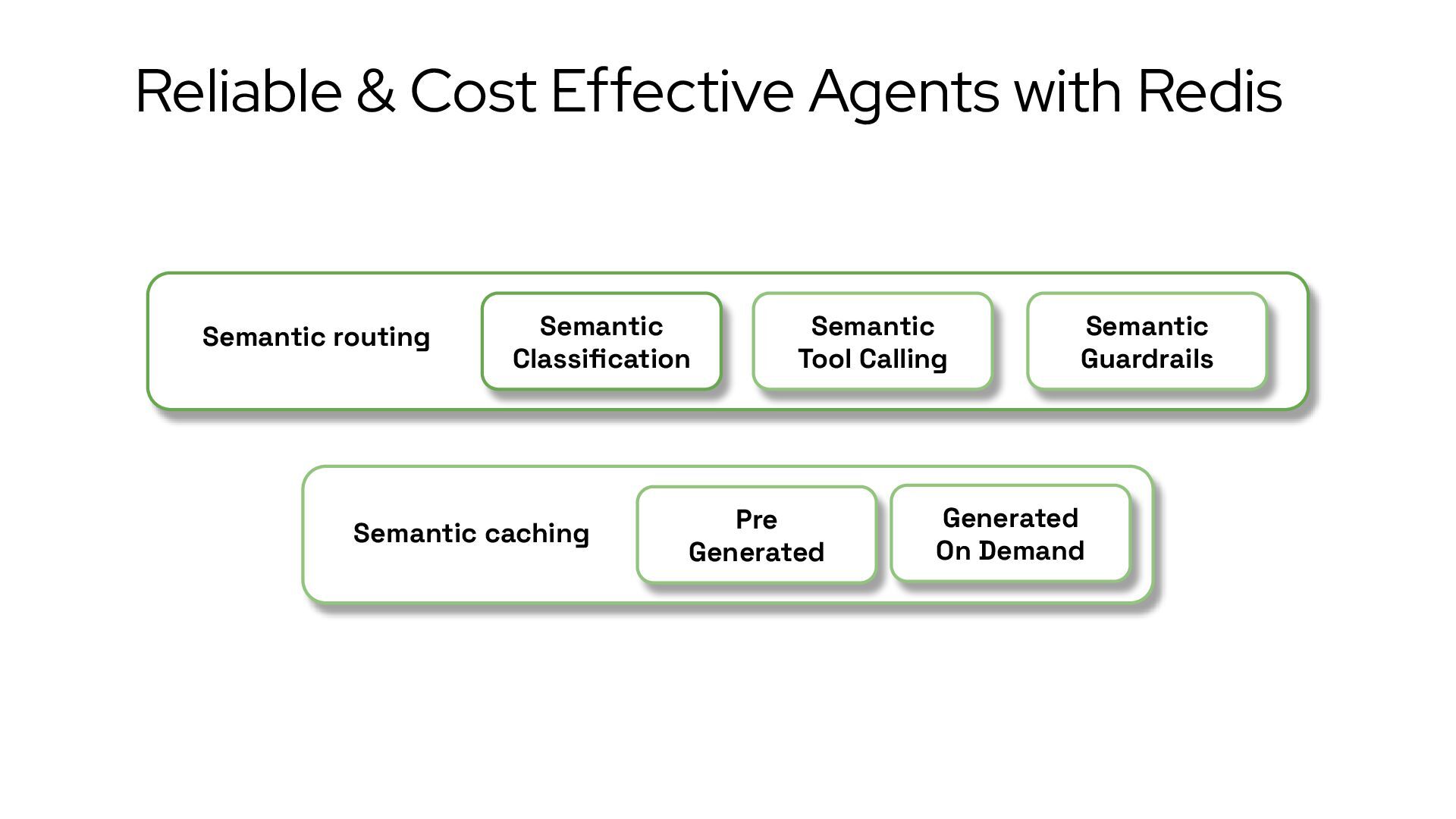 Reliable & Cost Effective Agents with Redis

Semantic routing

Semantic Classification

Semantic Tool Calling

Semantic Guardrails

Semantic caching

Pre Generated

Generated On Demand